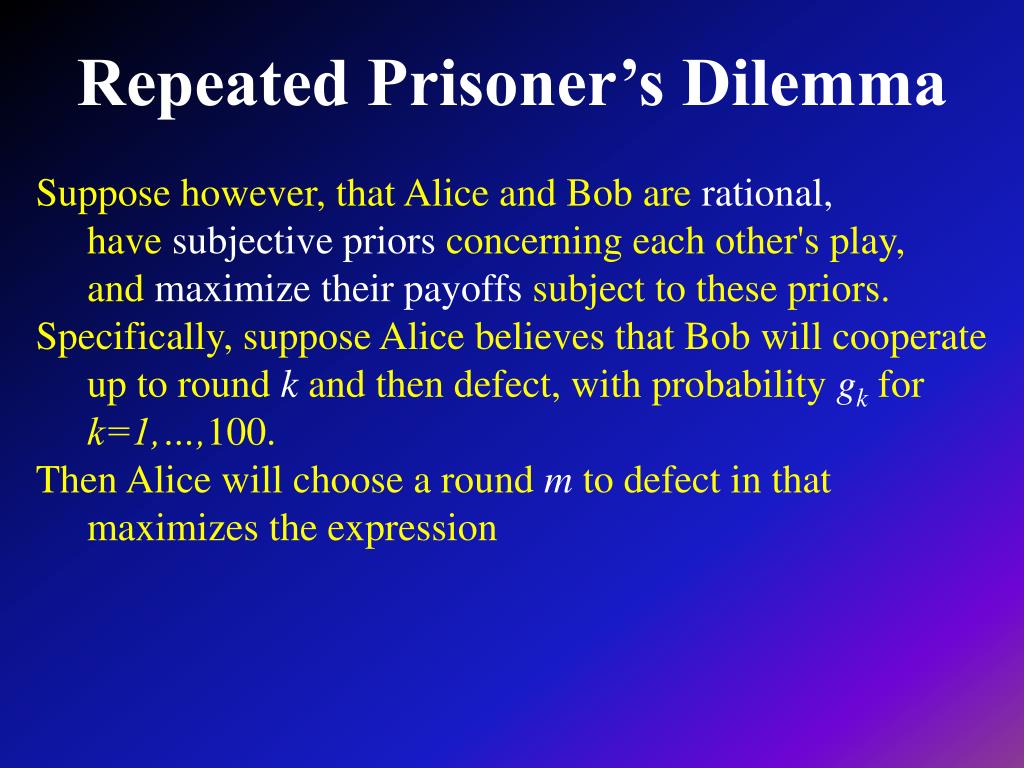 Repeated Prisoner’s Dilemma

Suppose however, that Alice and Bob are rational, have subjective priors concerning each other's play, and maximize their payoffs subject to these priors.
Specifically, suppose Alice believes that Bob will cooperate up to round $k$ and then defect, with probability $g_k$ for $k=1,\ldots,100$.
Then Alice will choose a round $m$ to defect in that maximizes the expression